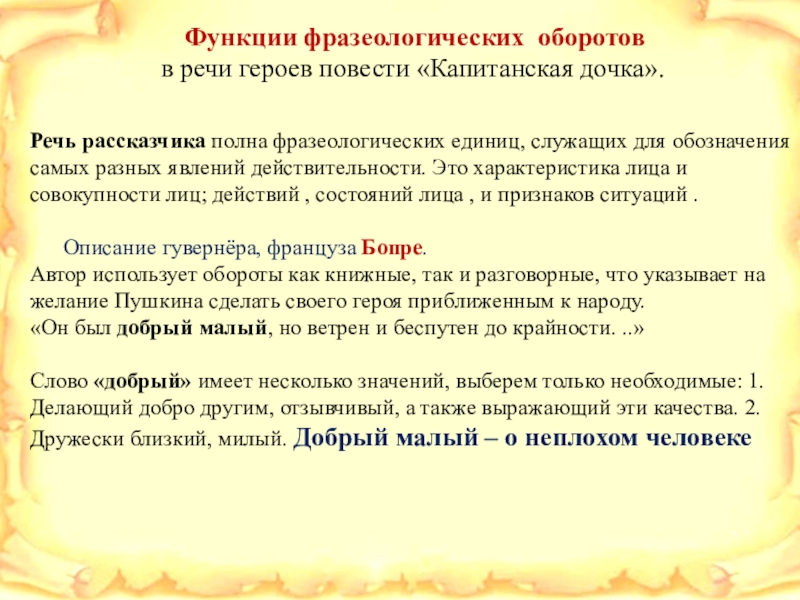 Функции фразеологических оборотов
в речи героев повести «Капитанская дочка».

Речь рассказчика полна фразеологических единиц, служащих для обозначения самых разных явлений действительности. Это характеристика лица и совокупности лиц; действий , состояний лица , и признаков ситуаций .

Описание гувернёра, француза Бопре.
Автор использует обороты как книжные, так и разговорные, что указывает на желание Пушкина сделать своего героя приближенным к народу.
«Он был добрый малый, но ветрен и беспутен до крайности. ..»

Слово «добрый» имеет несколько значений, выберем только необходимые: 1. Делающий добро другим, отзывчивый, а также выражающий эти качества. 2. Дружески близкий, милый. Добрый малый – о неплохом человеке